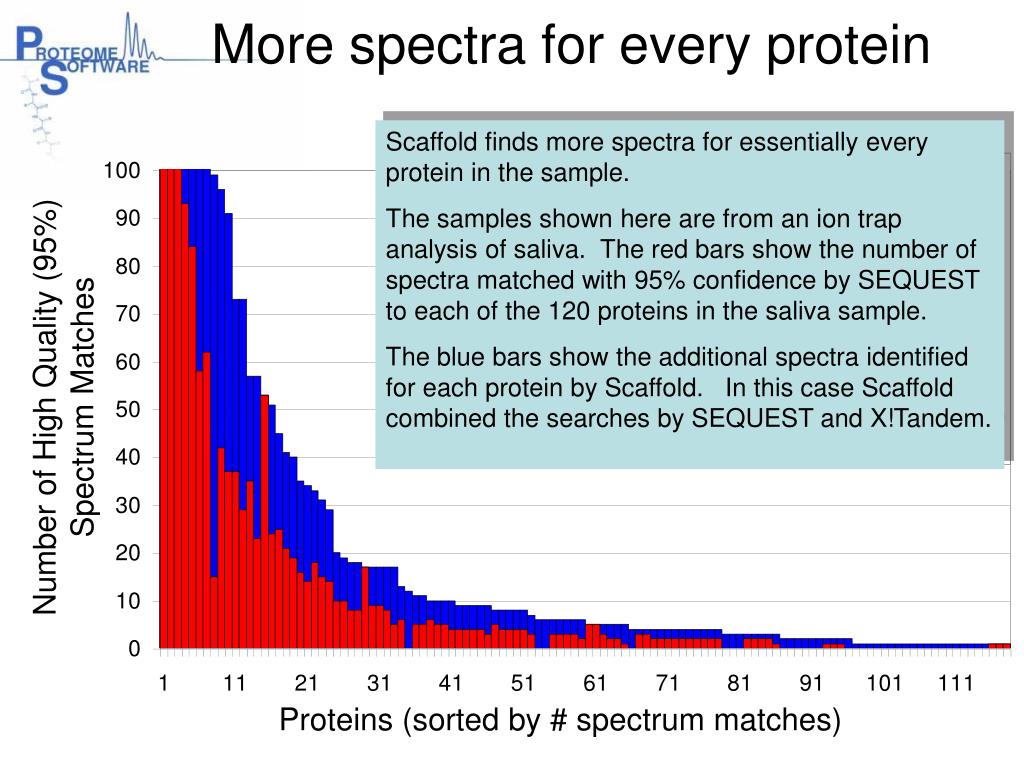 PROTEOME SOFTWARE

More spectra for every protein

Scaffold finds more spectra for essentially every protein in the sample.

The samples shown here are from an ion trap analysis of saliva. The red bars show the number of spectra matched with 95% confidence by SEQUEST to each of the 120 proteins in the saliva sample.

The blue bars show the additional spectra identified for each protein by Scaffold. In this case Scaffold combined the searches by SEQUEST and X!Tandem.

Number of High Quality (95%) Spectrum Matches

100
90
80
70
60
50
40
30
20
10
0

1 11 21 31 41 51 61 71 81 91 101 111

Proteins (sorted by # spectrum matches)